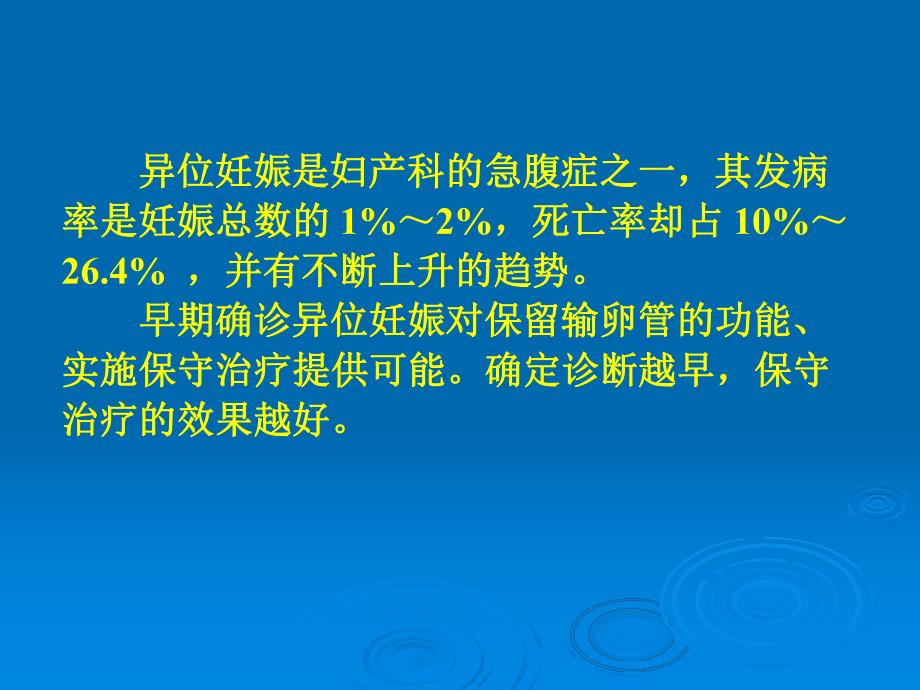 异位妊娠是妇产科的急腹症之一，其发病率是妊娠总数的 1%～2%，死亡率却占 10%～26.4% ，并有不断上升的趋势。

早期确诊异位妊娠对保留输卵管的功能、实施保守治疗提供可能。确定诊断越早，保守治疗的效果越好。